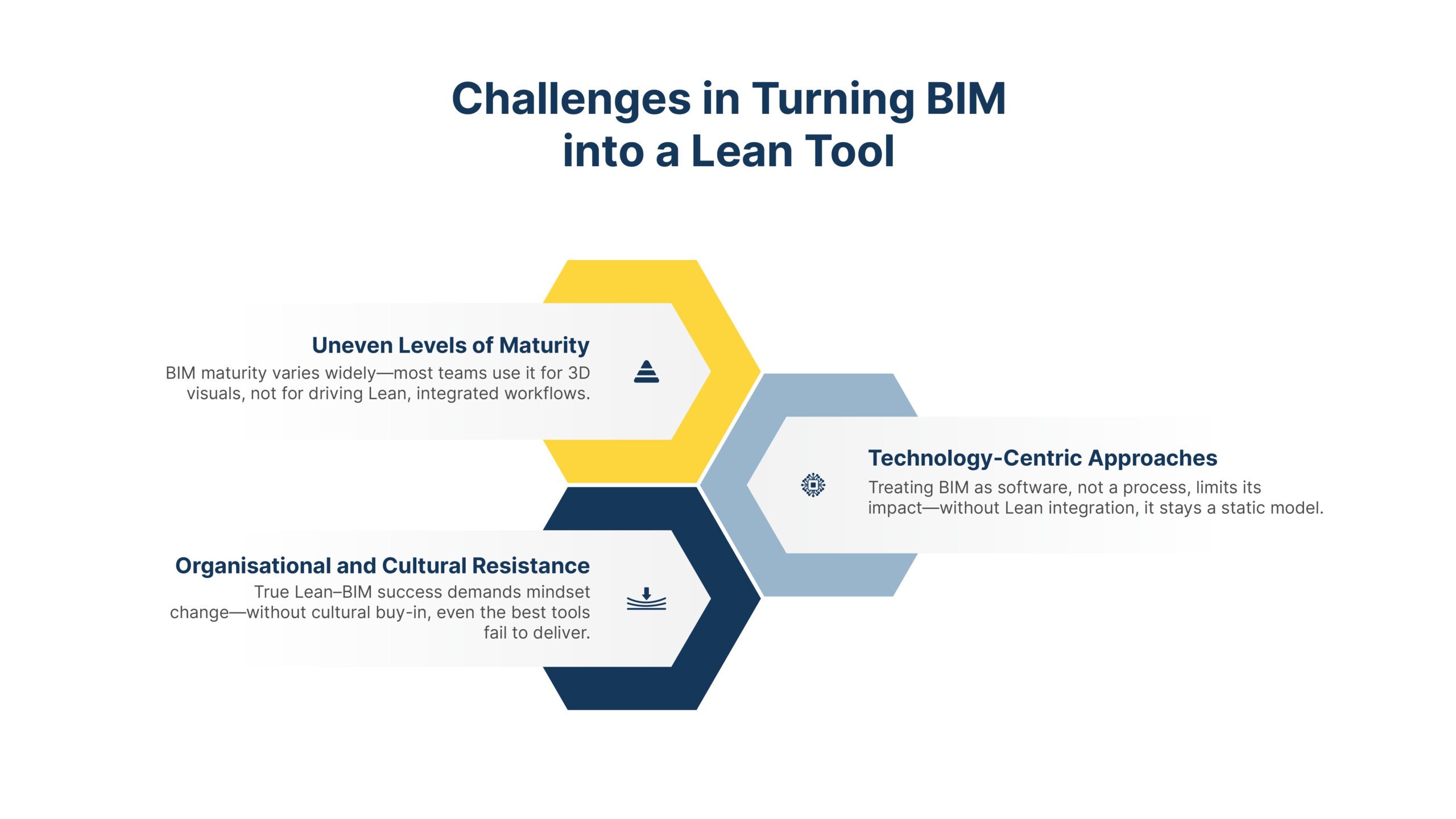 Challenges in Turning BIM into a Lean Tool

Uneven Levels of Maturity
BIM maturity varies widely—most teams use it for 3D visuals, not for driving Lean, integrated workflows.

Technology-Centric Approaches
Treating BIM as software, not a process, limits its impact—without Lean integration, it stays a static model.

Organisational and Cultural Resistance
True Lean–BIM success demands mindset change—without cultural buy-in, even the best tools fail to deliver.